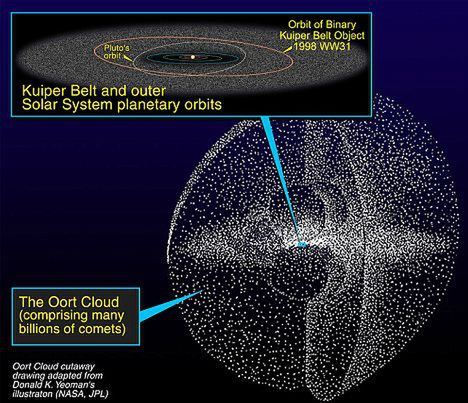 Orbit of Binary Kuiper Belt Object 1998 WW31

Pluto's orbit

Kuiper Belt and outer Solar System planetary orbits

The Oort Cloud (comprising many billions of comets)

Oort Cloud cutaway drawing adapted from Donald K. Yeoman's illustraton (NASA, JPL)